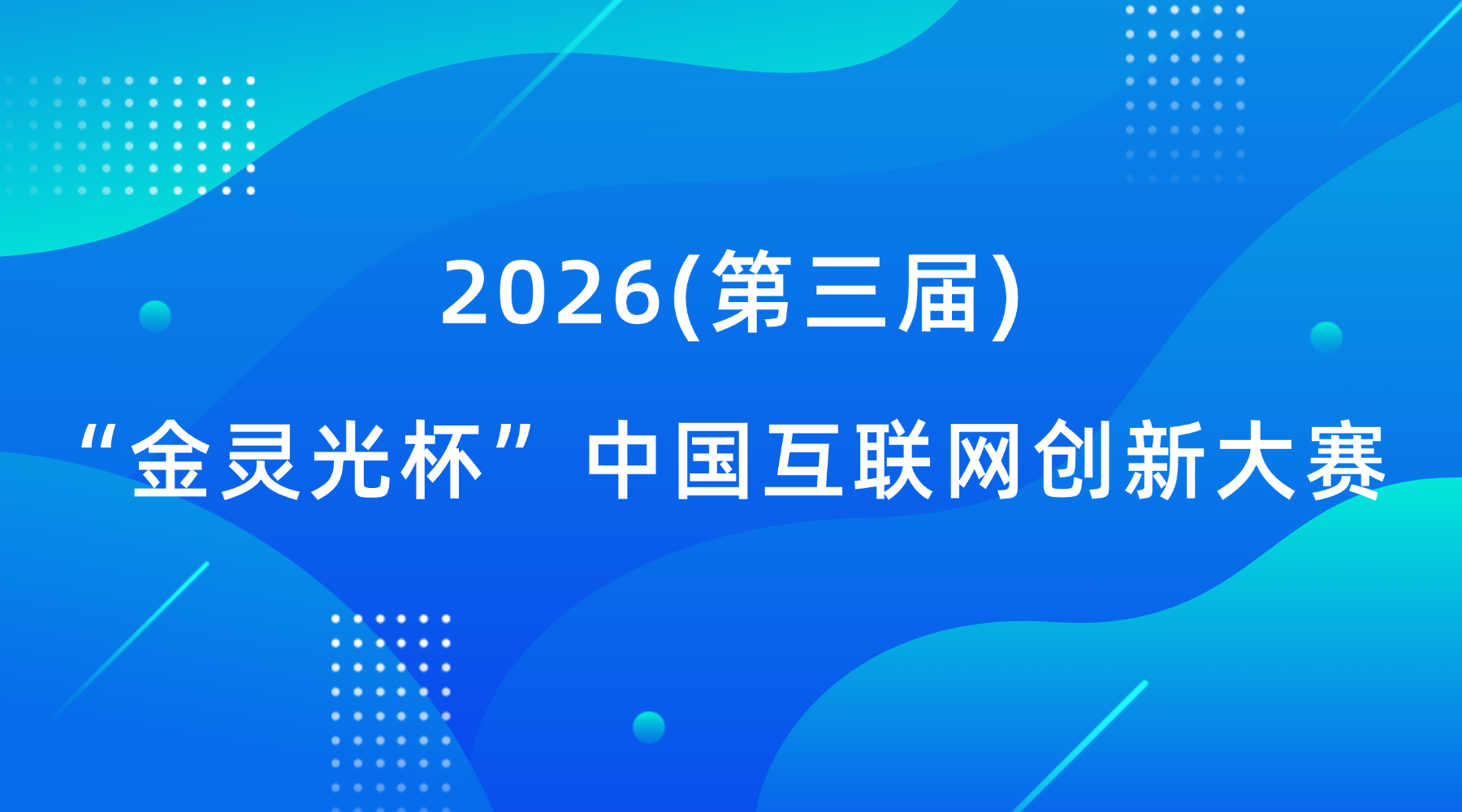 2026(第三届)

“金灵光杯”中国互联网创新大赛